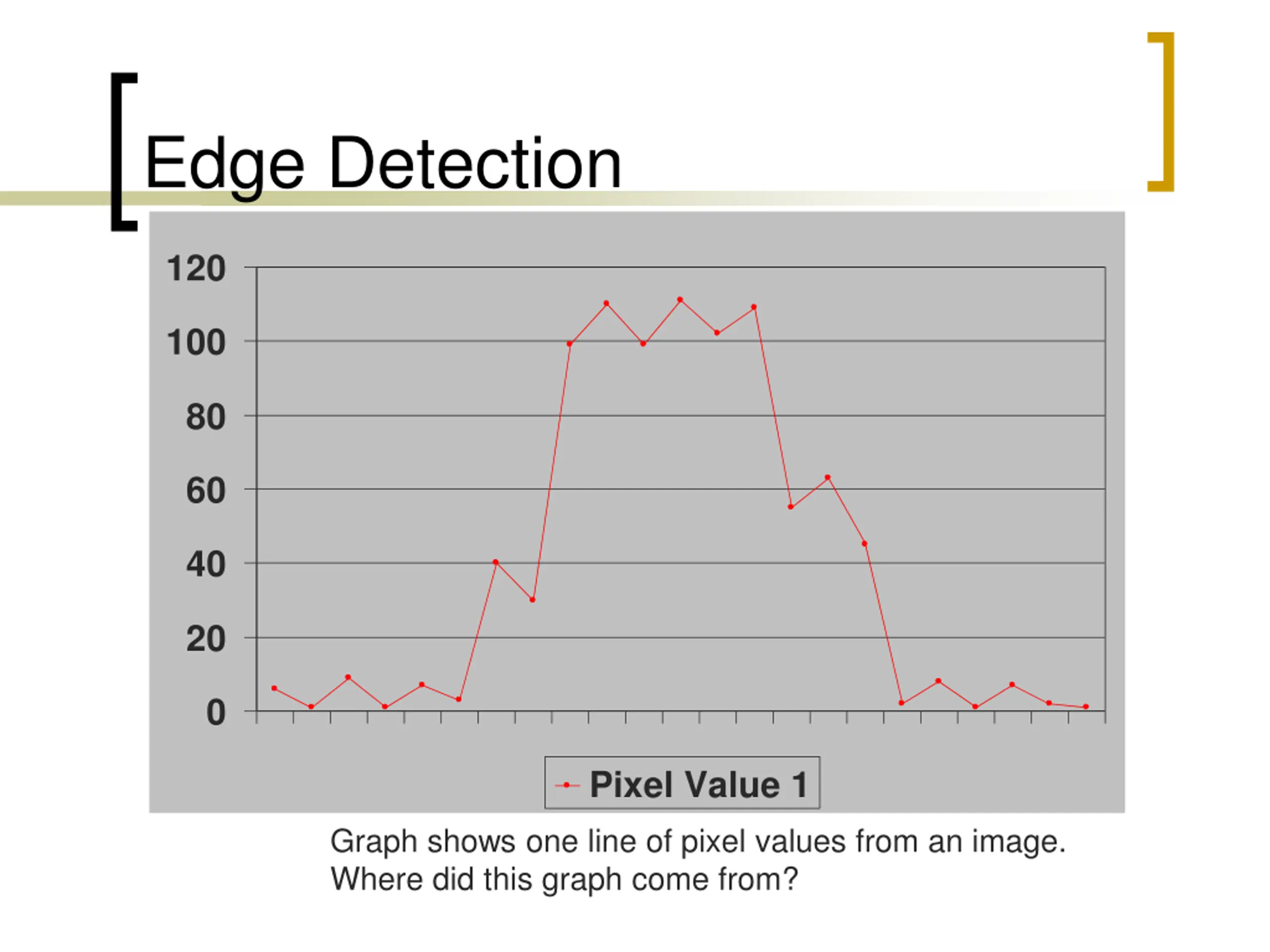 Edge Detection

120
100
80
60
40
20
0

Pixel Value 1

Graph shows one line of pixel values from an image.
Where did this graph come from?